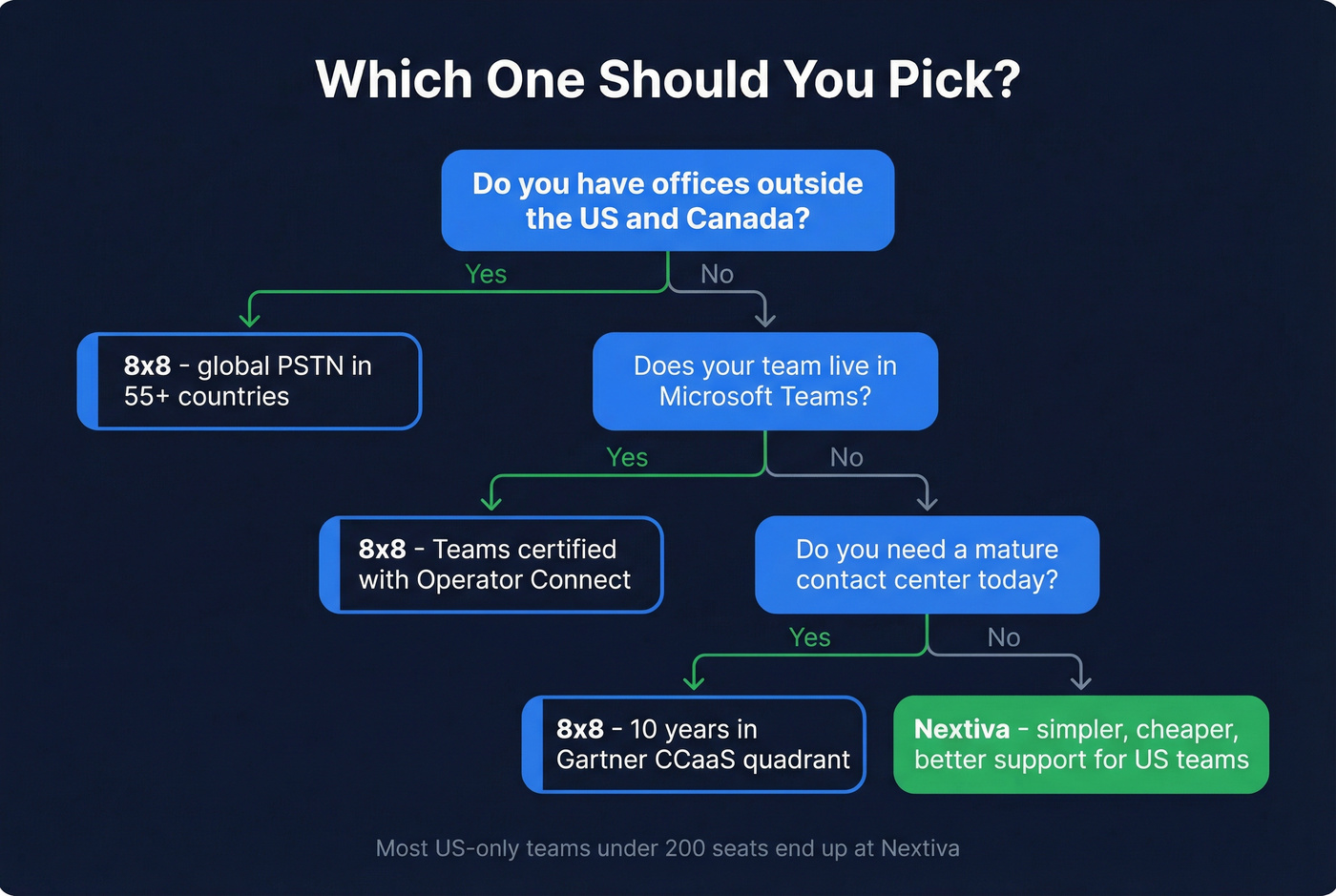 Which One Should You Pick?

Do you have offices outside the US and Canada?

Yes

No

8x8 - global PSTN in 55+ countries

Does your team live in Microsoft Teams?

Yes

No

8x8 - Teams certified with Operator Connect

Do you need a mature contact center today?

Yes

No

8x8 - 10 years in Gartner CCaaS quadrant

Nextiva - simpler, cheaper, better support for US teams

Most US-only teams under 200 seats end up at Nextiva